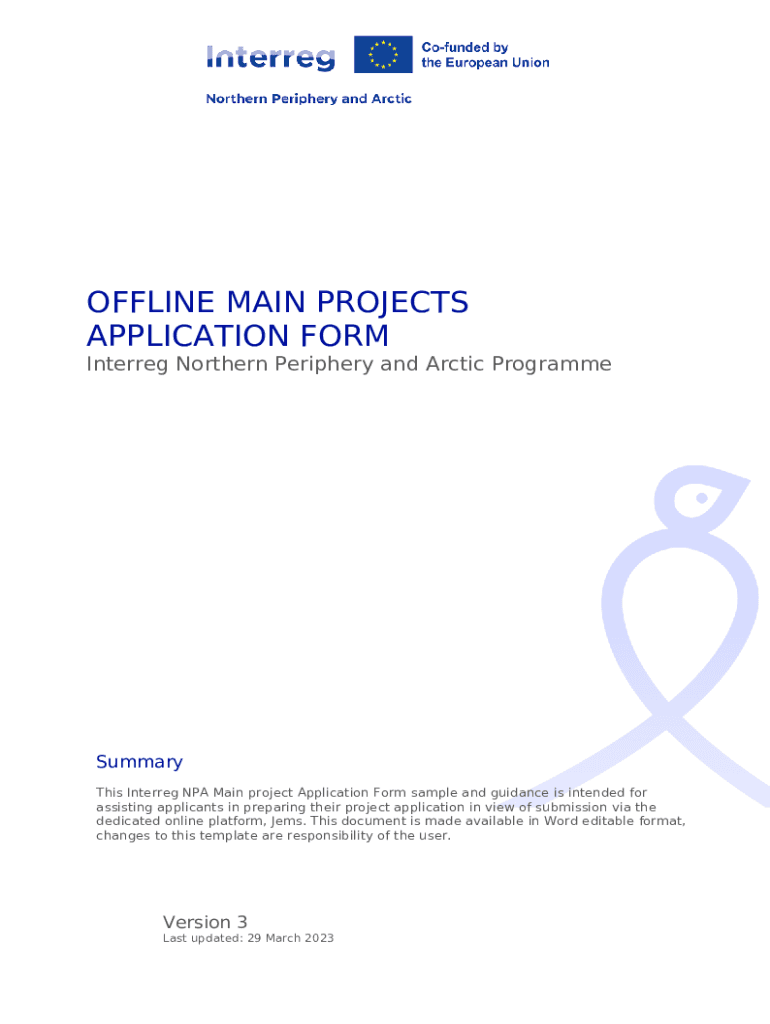 Interreg

Co-funded by the European Union

Northern Periphery and Arctic

OFFLINE MAIN PROJECTS APPLICATION FORM

Interreg Northern Periphery and Arctic Programme

Summary

This Interreg NPA Main project Application Form sample and guidance is intended for assisting applicants in preparing their project application in view of submission via the dedicated online platform, Jems. This document is made available in Word editable format, changes to this template are responsibility of the user.

Version 3

Last updated: 29 March 2023